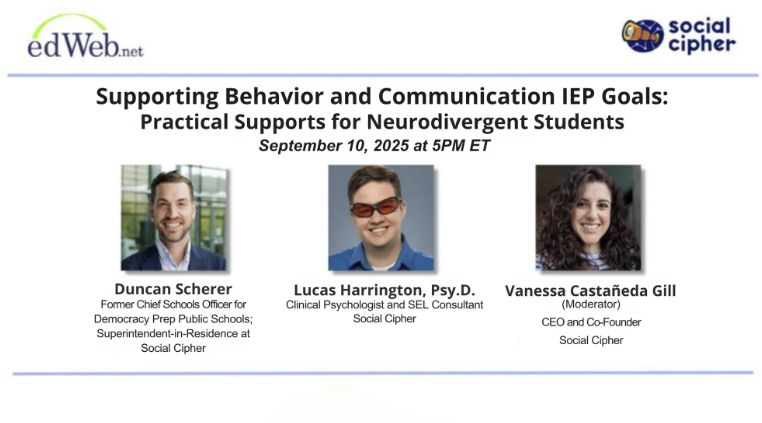 edWeb.net

social cipher

Supporting Behavior and Communication IEP Goals: Practical Supports for Neurodivergent Students

September 10, 2025 at 5PM ET

Duncan Scherer
Former Chief Schools Officer for Democracy Prep Public Schools; Superintendent-in-Residence at Social Cipher

Lucas Harrington, Psy.D.
Clinical Psychologist and SEL Consultant
Social Cipher

Vanessa Castañeda Gill
(Moderator)
CEO and Co-Founder
Social Cipher